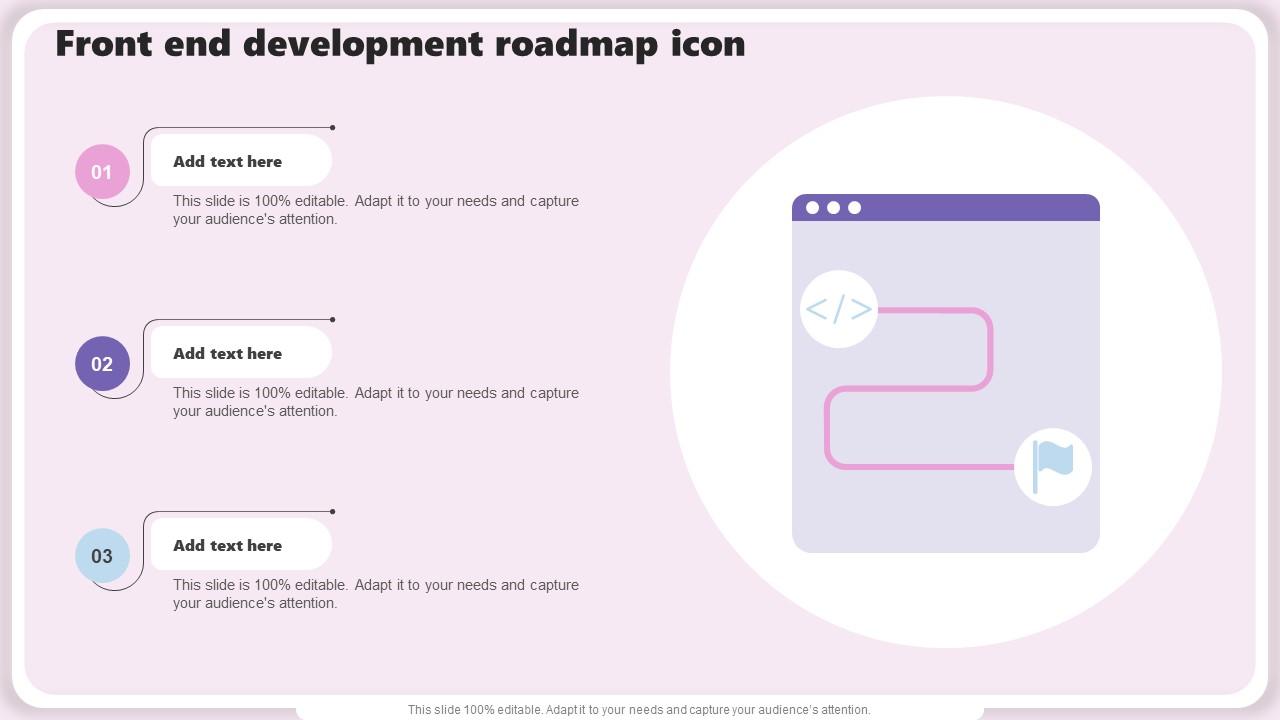 Front end development roadmap icon

01

Add text here

This slide is 100% editable. Adapt it to your needs and capture your audience's attention.

02

Add text here

This slide is 100% editable. Adapt it to your needs and capture your audience's attention.

03

Add text here

This slide is 100% editable. Adapt it to your needs and capture your audience's attention.

</>

This slide 100% editable. Adapt it to your needs and capture your audience's attention.